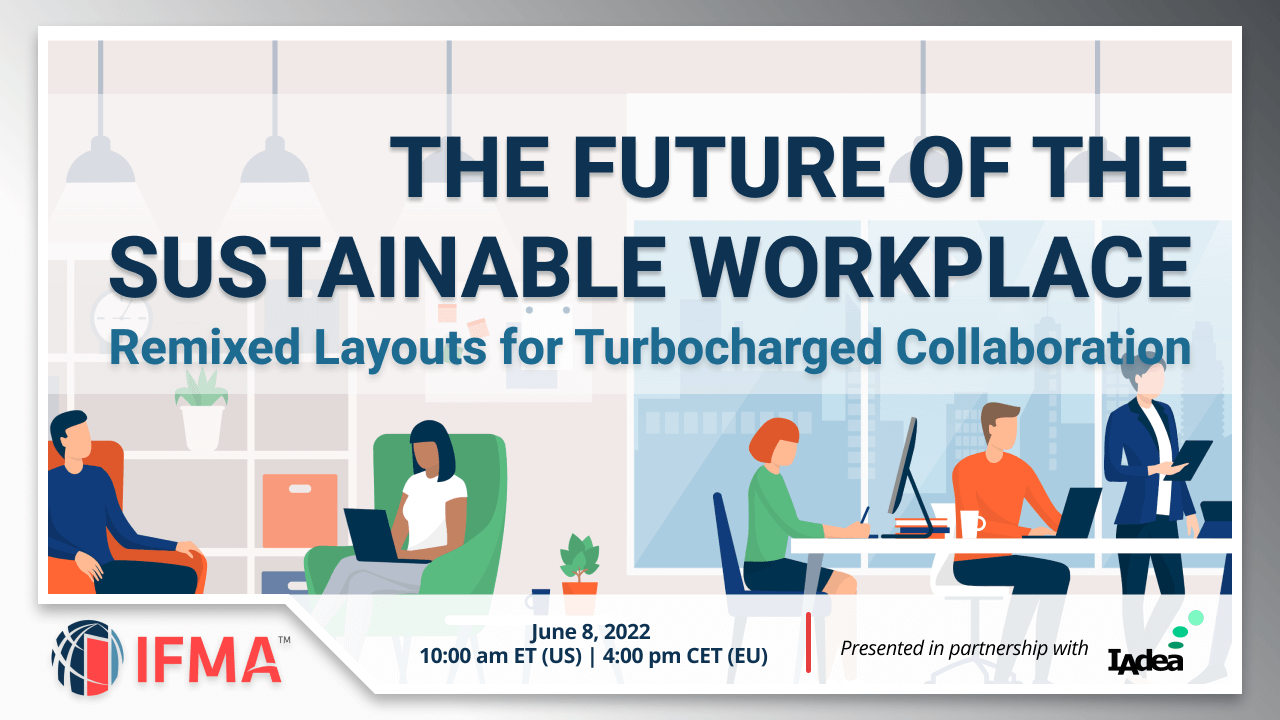 THE FUTURE OF THE SUSTAINABLE WORKPLACE
Remixed Layouts for Turbocharged Collaboration

IFMA™

June 8, 2022
10:00 am ET (US) | 4:00 pm CET (EU)

Presented in partnership with IAdea